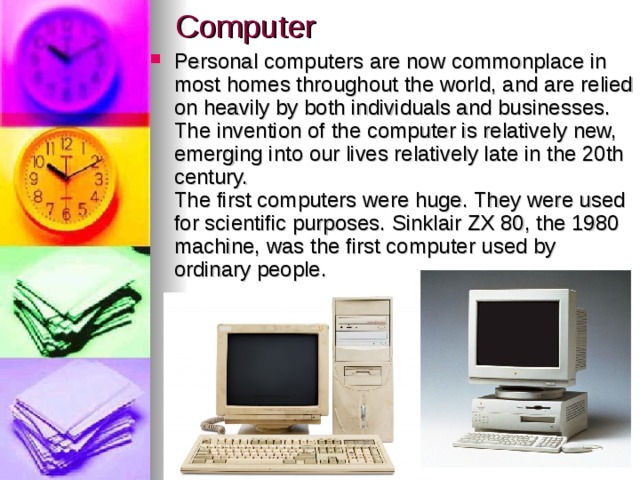 Computer

Personal computers are now commonplace in most homes throughout the world, and are relied on heavily by both individuals and businesses. The invention of the computer is relatively new, emerging into our lives relatively late in the 20th century.
The first computers were huge. They were used for scientific purposes. Sinklair ZX 80, the 1980 machine, was the first computer used by ordinary people.